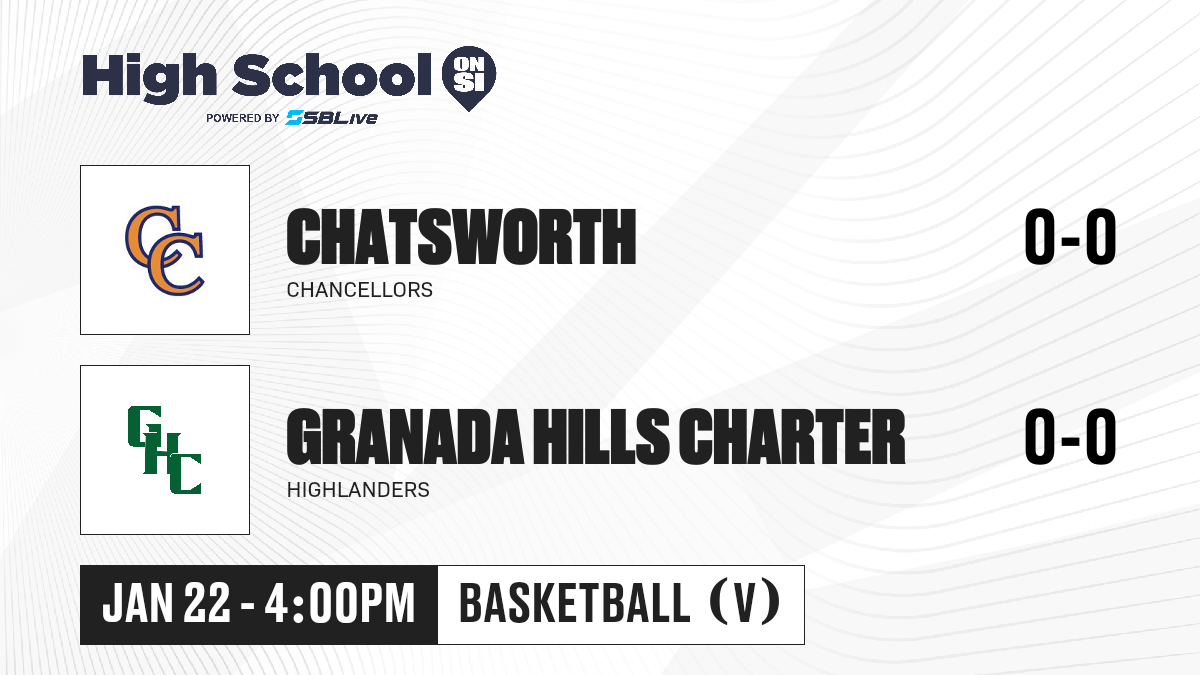 High School ON SI
POWERED BY SBLive

CC

CHATSWORTH
CHANCELLORS

0-0

GHC

GRANADA HILLS CHARTER
HIGHLANDERS

0-0

JAN 22 - 4:00PM

BASKETBALL (V)